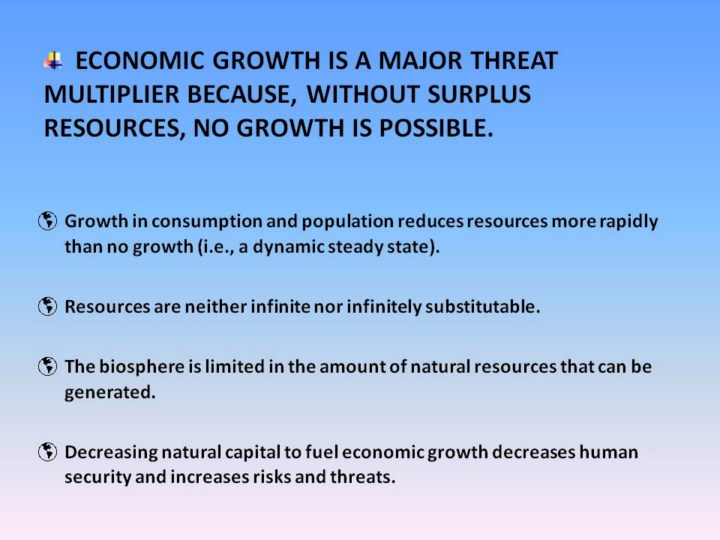 ECONOMIC GROWTH IS A MAJOR THREAT MULTIPLIER BECAUSE, WITHOUT SURPLUS RESOURCES, NO GROWTH IS POSSIBLE.

Growth in consumption and population reduces resources more rapidly than no growth (i.e., a dynamic steady state).

Resources are neither infinite nor infinitely substitutable.

The biosphere is limited in the amount of natural resources that can be generated.

Decreasing natural capital to fuel economic growth decreases human security and increases risks and threats.